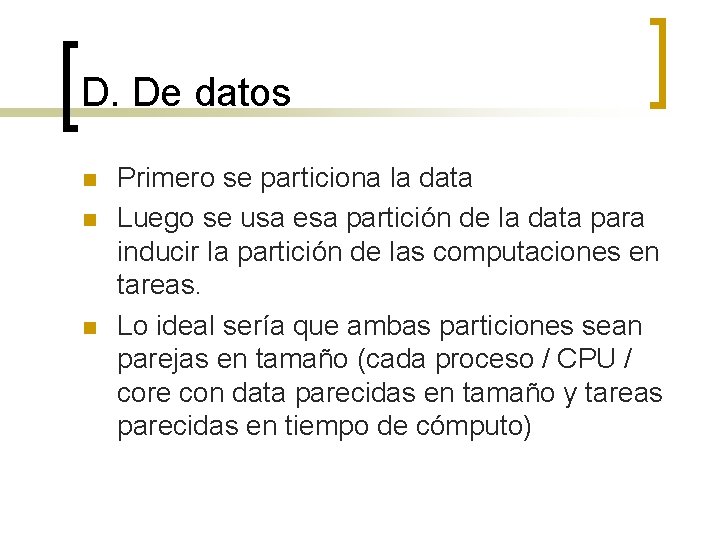 D. De datos

Primero se particiona la data

Luego se usa esa partición de la data para inducir la partición de las computaciones en tareas.

Lo ideal sería que ambas particiones sean parejas en tamaño (cada proceso / CPU / core con data parecidas en tamaño y tareas parecidas en tiempo de cómputo)